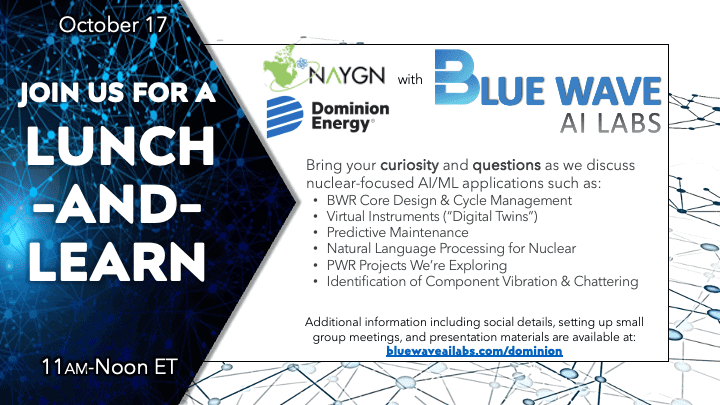 October 17

JOIN US FOR A LUNCH -AND- LEARN

11AM-Noon ET

NAYGN with BLUE WAVE AI LABS

Dominion Energy®

Bring your curiosity and questions as we discuss nuclear-focused AI/ML applications such as:
• BWR Core Design & Cycle Management
• Virtual Instruments ("Digital Twins")
• Predictive Maintenance
• Natural Language Processing for Nuclear
• PWR Projects We're Exploring
• Identification of Component Vibration & Chattering

Additional information including social details, setting up small group meetings, and presentation materials are available at: bluewaveailabs.com/dominion